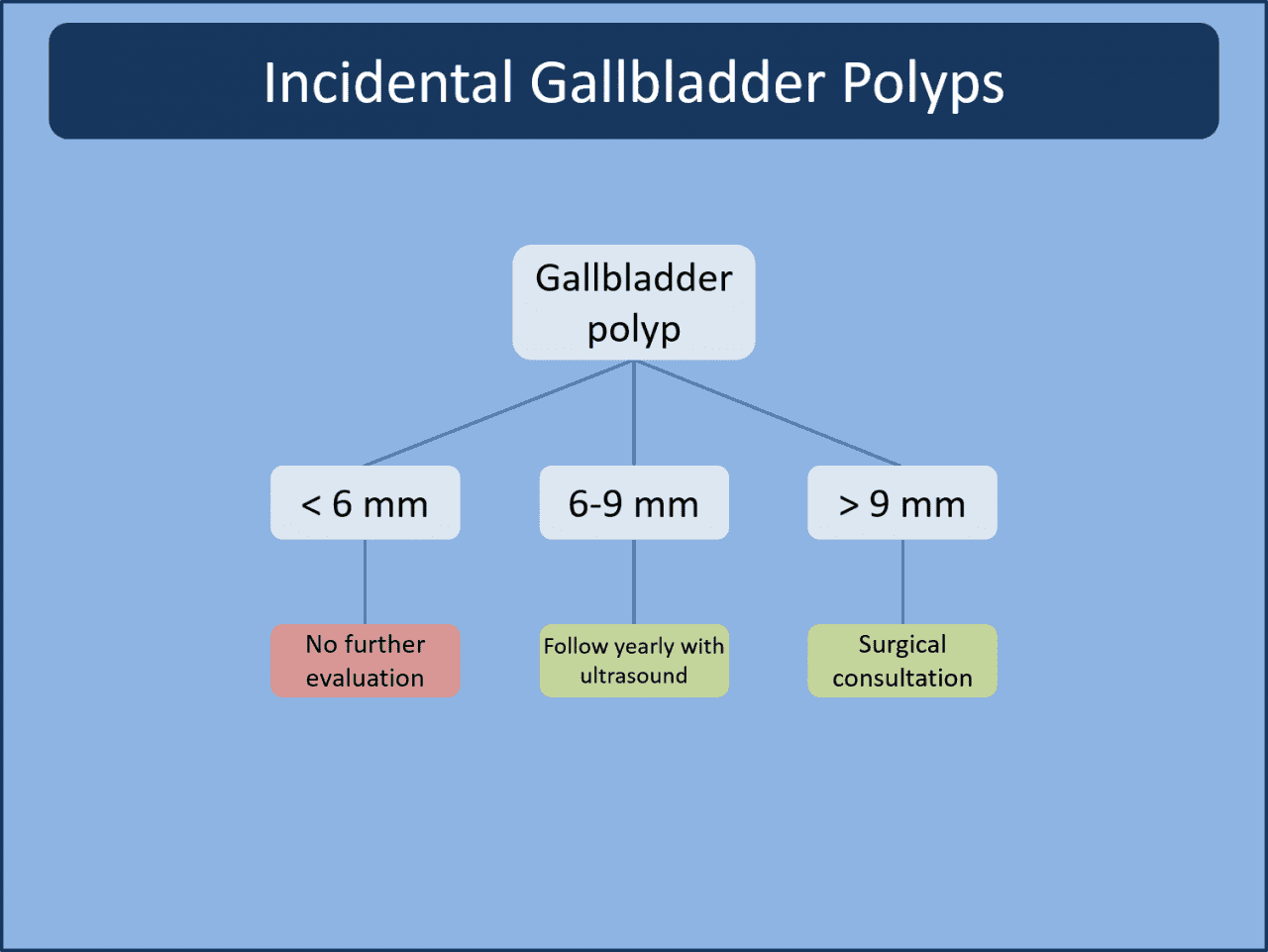 Incidental Gallbladder Polyps

Gallbladder polyp

< 6 mm

6-9 mm

> 9 mm

No further evaluation

Follow yearly with ultrasound

Surgical consultation